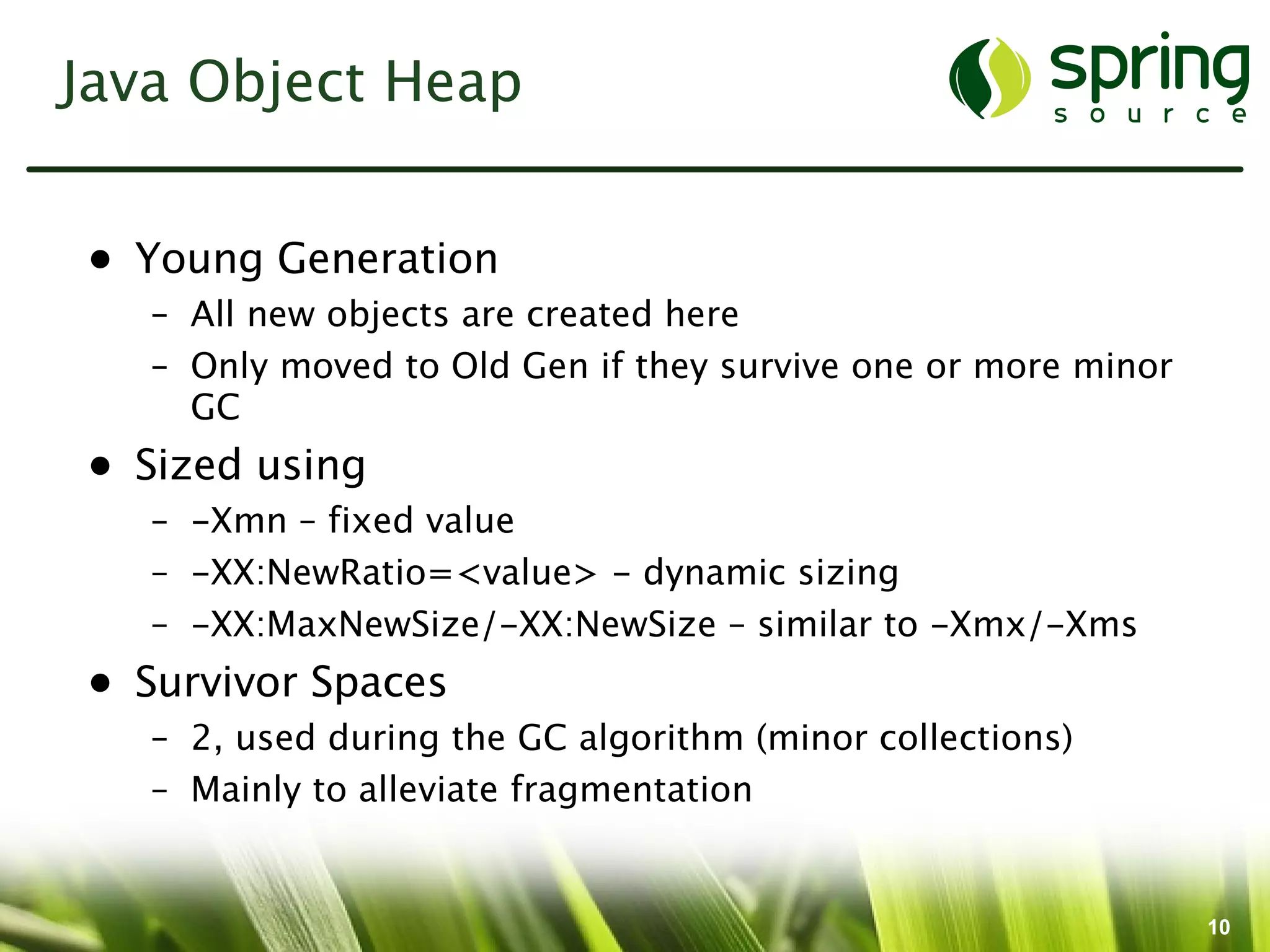 Java Object Heap

spring
source

• Young Generation
– All new objects are created here
– Only moved to Old Gen if they survive one or more minor GC

• Sized using
– -Xmn – fixed value
– -XX:NewRatio=<value> – dynamic sizing
– -XX:MaxNewSize/-XX:NewSize – similar to -Xmx/-Xms

• Survivor Spaces
– 2, used during the GC algorithm (minor collections)
– Mainly to alleviate fragmentation

10